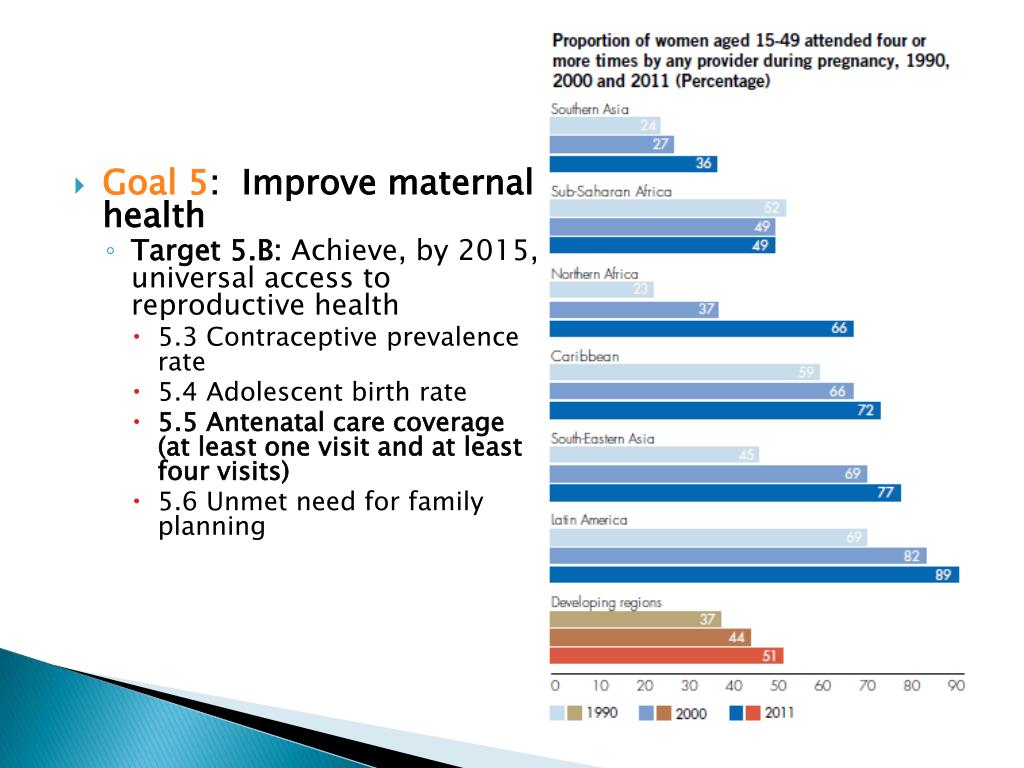 Goal 5: Improve maternal health

Target 5.B: Achieve, by 2015, universal access to reproductive health

5.3 Contraceptive prevalence rate

5.4 Adolescent birth rate

5.5 Antenatal care coverage (at least one visit and at least four visits)

5.6 Unmet need for family planning

Proportion of women aged 15-49 attended four or more times by any provider during pregnancy, 1990, 2000 and 2011 (Percentage)

Southern Asia
24
27
36

Sub-Saharan Africa
52
49
49

Northern Africa
23
37
66

Caribbean
59
66
72

South-Eastern Asia
45
69
77

Latin America
69
82
89

Developing regions
37
44
51

0 10 20 30 40 50 60 70 80 90

1990 2000 2011